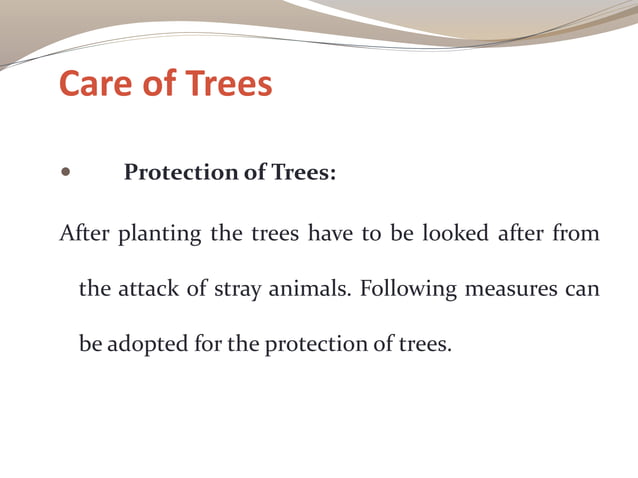 Care of Trees

• Protection of Trees:

After planting the trees have to be looked after from the attack of stray animals. Following measures can be adopted for the protection of trees.